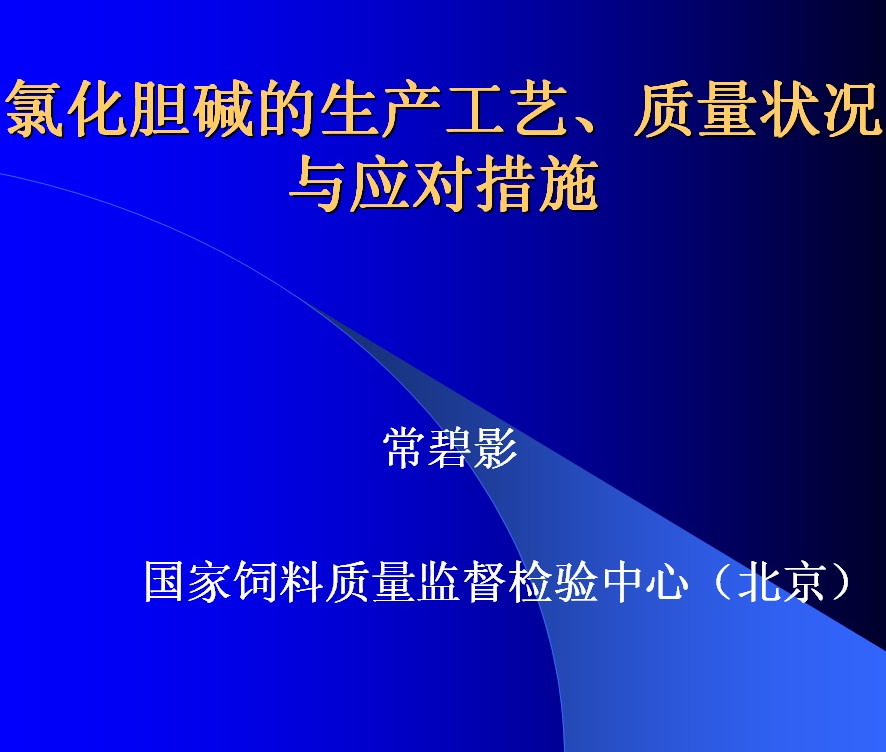 氯化胆碱的生产工艺、质量状况与应对措施

常碧影

国家饲料质量监督检验中心（北京）